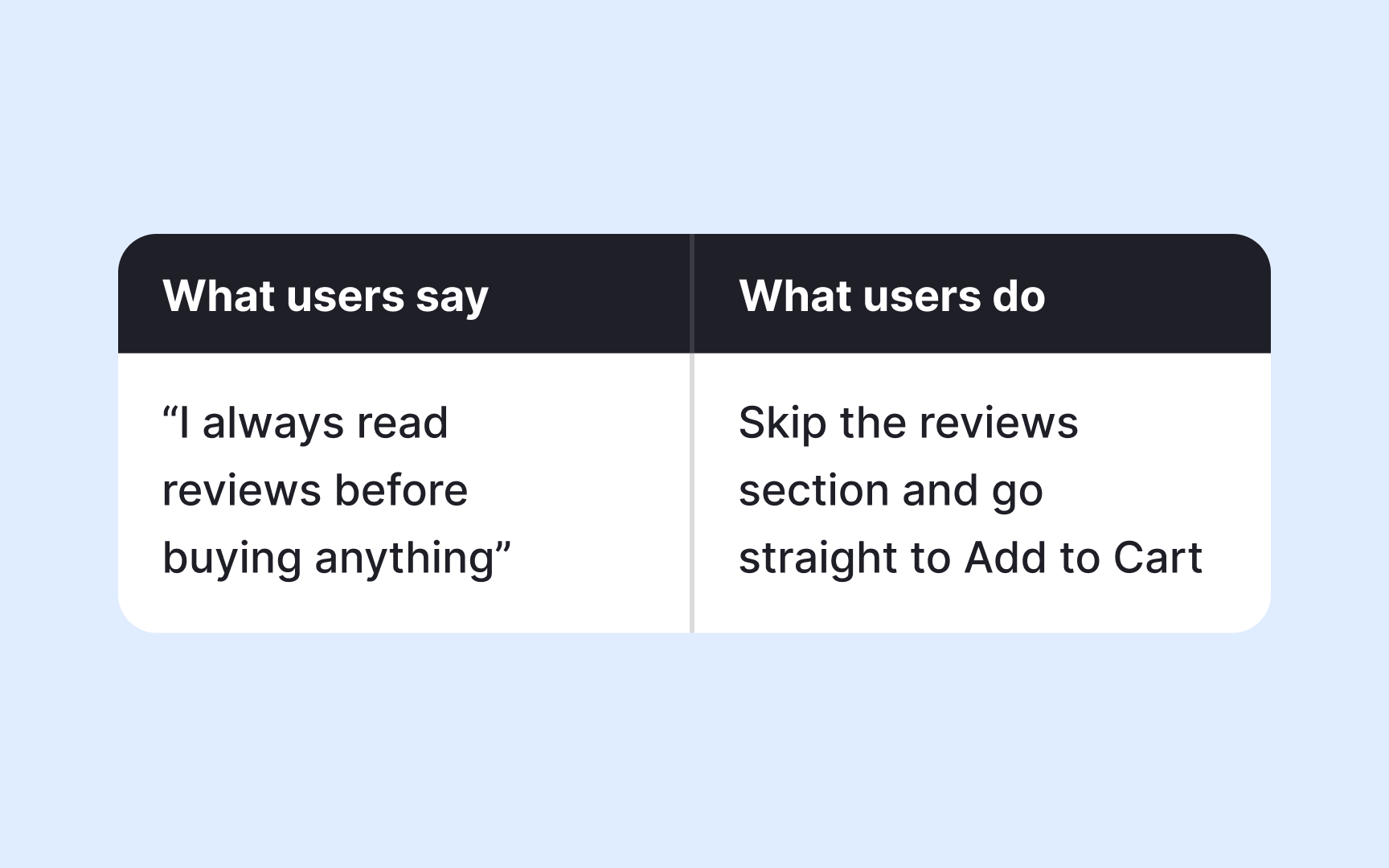 | What users say | What users do |
|---|---|
| “I always read reviews before buying anything” | Skip the reviews section and go straight to Add to Cart |